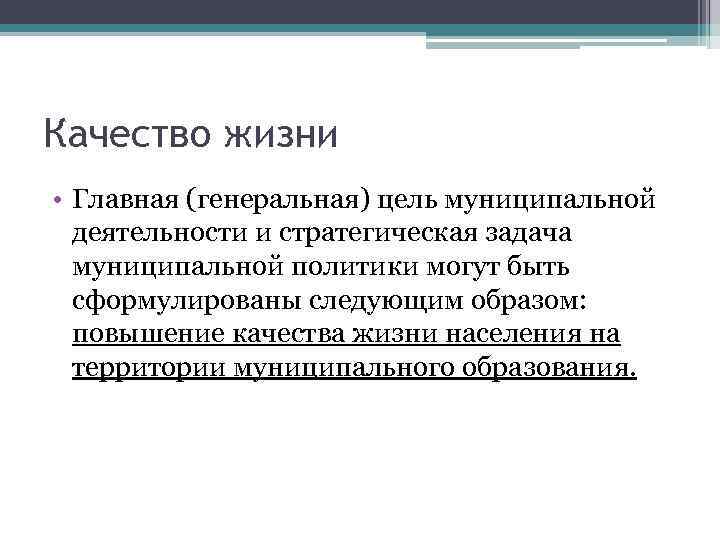 Качество жизни

• Главная (генеральная) цель муниципальной деятельности и стратегическая задача муниципальной политики могут быть сформулированы следующим образом: повышение качества жизни населения на территории муниципального образования.